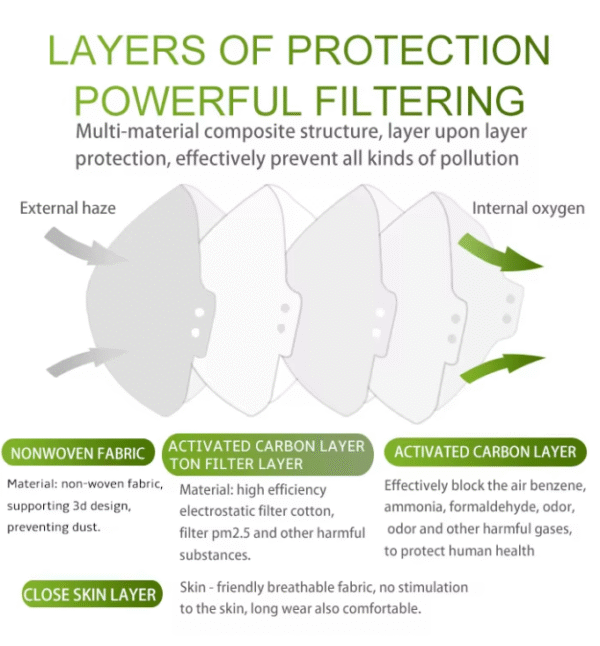 LAYERS OF PROTECTION
POWERFUL FILTERING

Multi-material composite structure, layer upon layer protection, effectively prevent all kinds of pollution

External haze

Internal oxygen

NONWOVEN FABRIC

Material: non-woven fabric, supporting 3d design, preventing dust.

ACTIVATED CARBON LAYER
TON FILTER LAYER

Material: high efficiency electrostatic filter cotton, filter pm2.5 and other harmful substances.

ACTIVATED CARBON LAYER

Effectively block the air benzene, ammonia, formaldehyde, odor, odor and other harmful gases, to protect human health

CLOSE SKIN LAYER

Skin - friendly breathable fabric, no stimulation to the skin, long wear also comfortable.